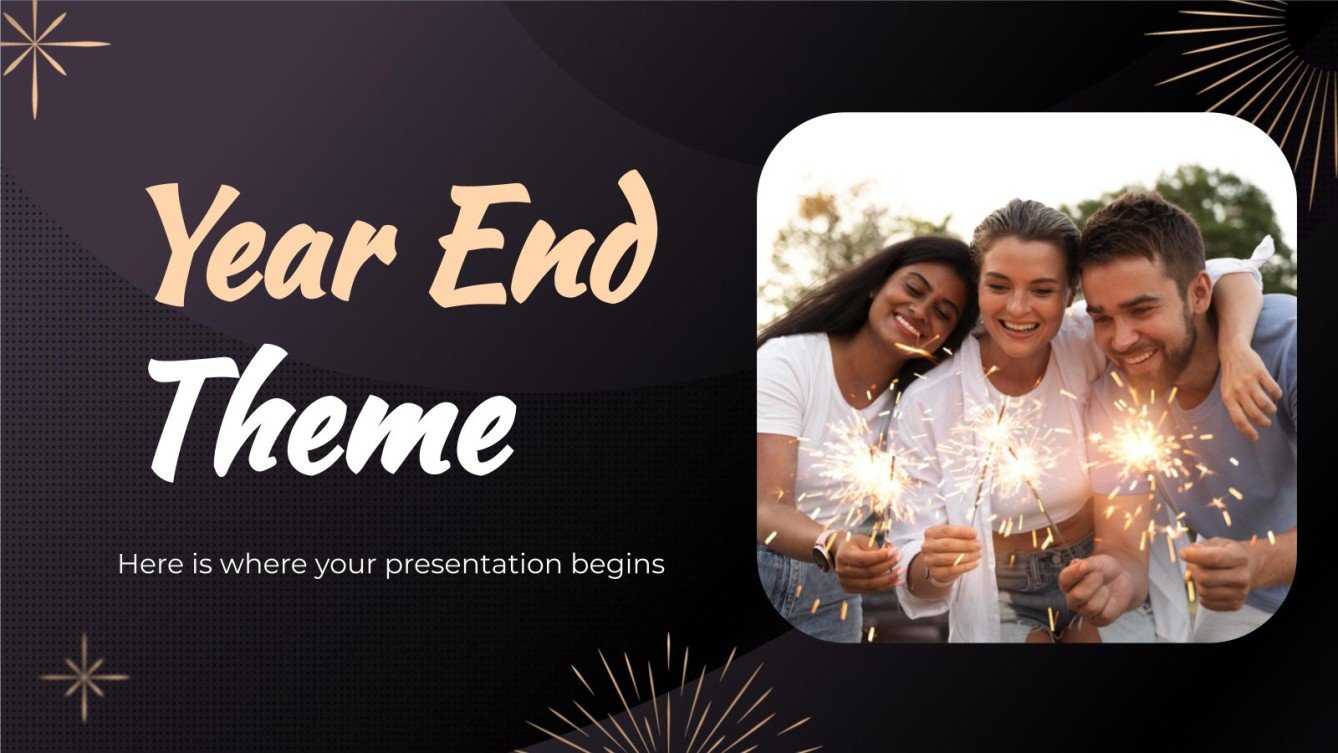 Year End
Theme

Here is where your presentation begins